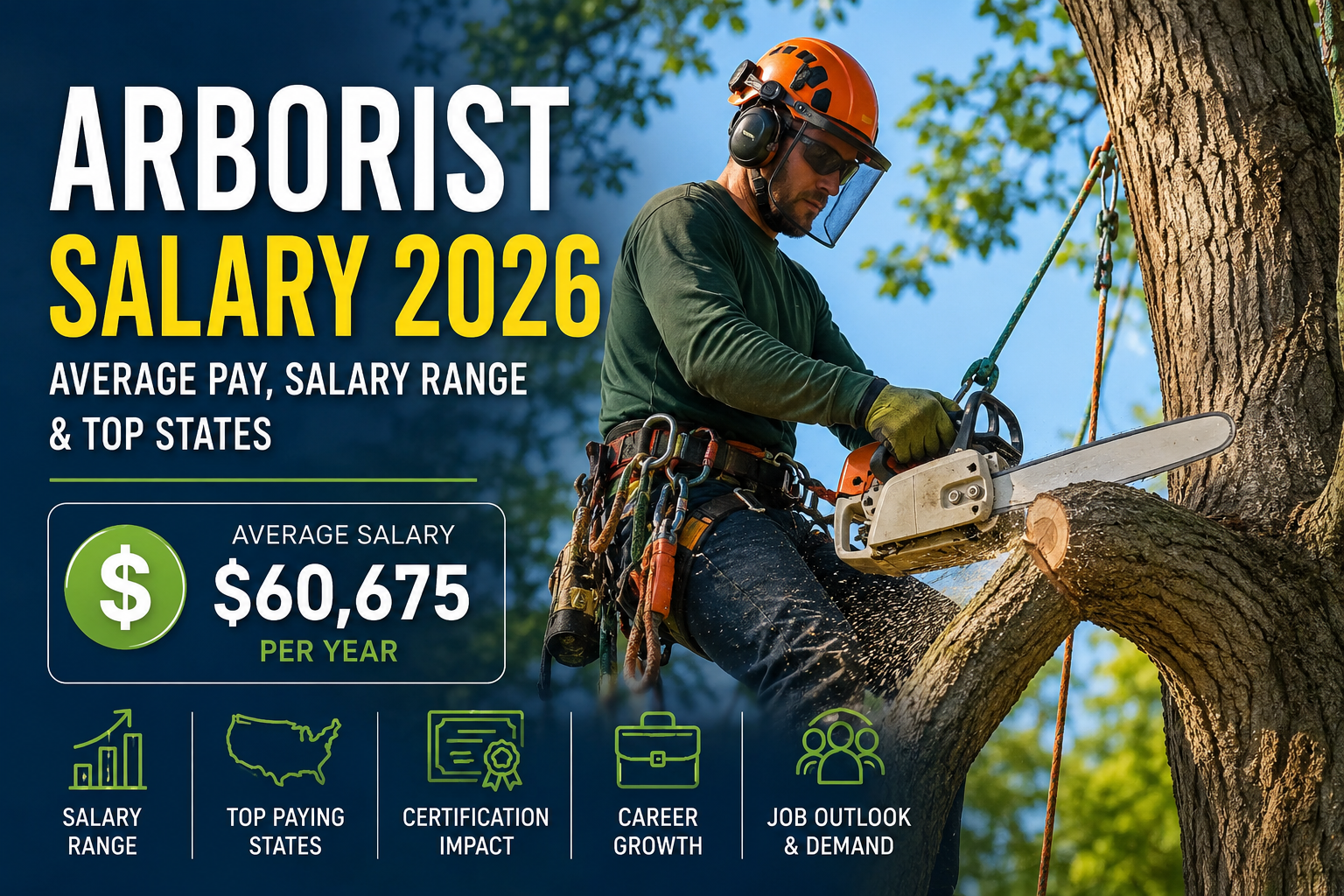 ARBORIST
SALARY 2026
AVERAGE PAY, SALARY RANGE & TOP STATES

$ AVERAGE SALARY
$60,675
PER YEAR

SALARY RANGE

TOP PAYING STATES

CERTIFICATION IMPACT

CAREER GROWTH

JOB OUTLOOK & DEMAND